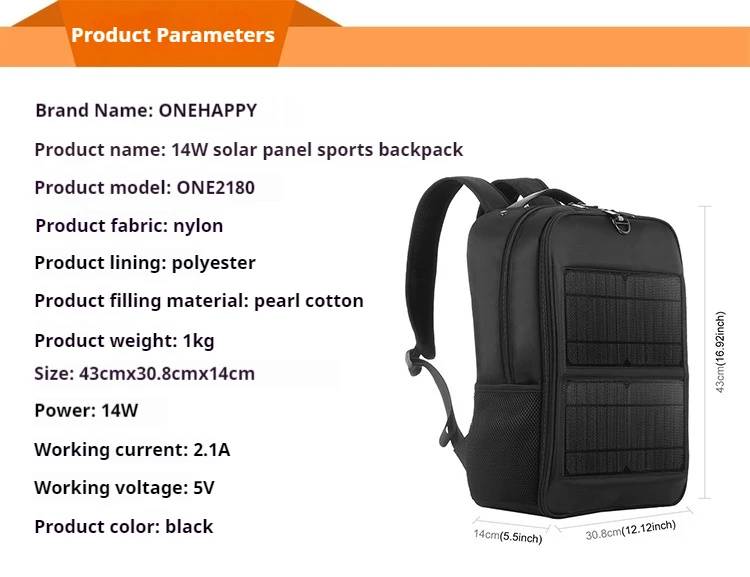 Product Parameters

Brand Name: ONEHAPPY

Product name: 14W solar panel sports backpack

Product model: ONE2180

Product fabric: nylon

Product lining: polyester

Product filling material: pearl cotton

Product weight: 1kg

Size: 43cmx30.8cmx14cm

Power: 14W

Working current: 2.1A

Working voltage: 5V

Product color: black

43cm(16.92inch)

14cm(5.5inch)

30.8cm(12.12inch)